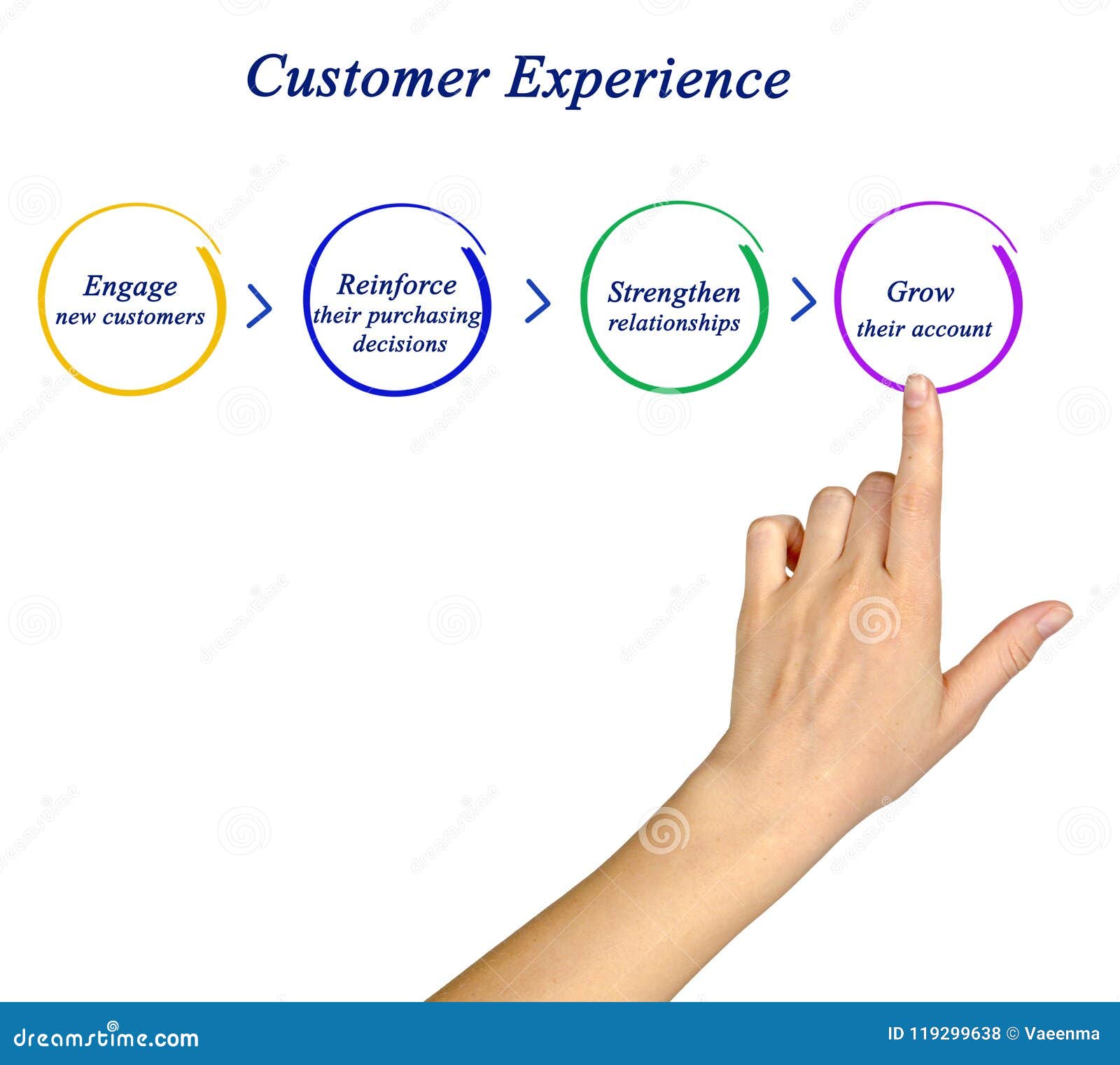 Customer Experience

Engage
new customers

Reinforce
their purchasing decisions

Strengthen
relationships

Grow
their account

dreamstime.com

ID 119299638 © Vaeenma